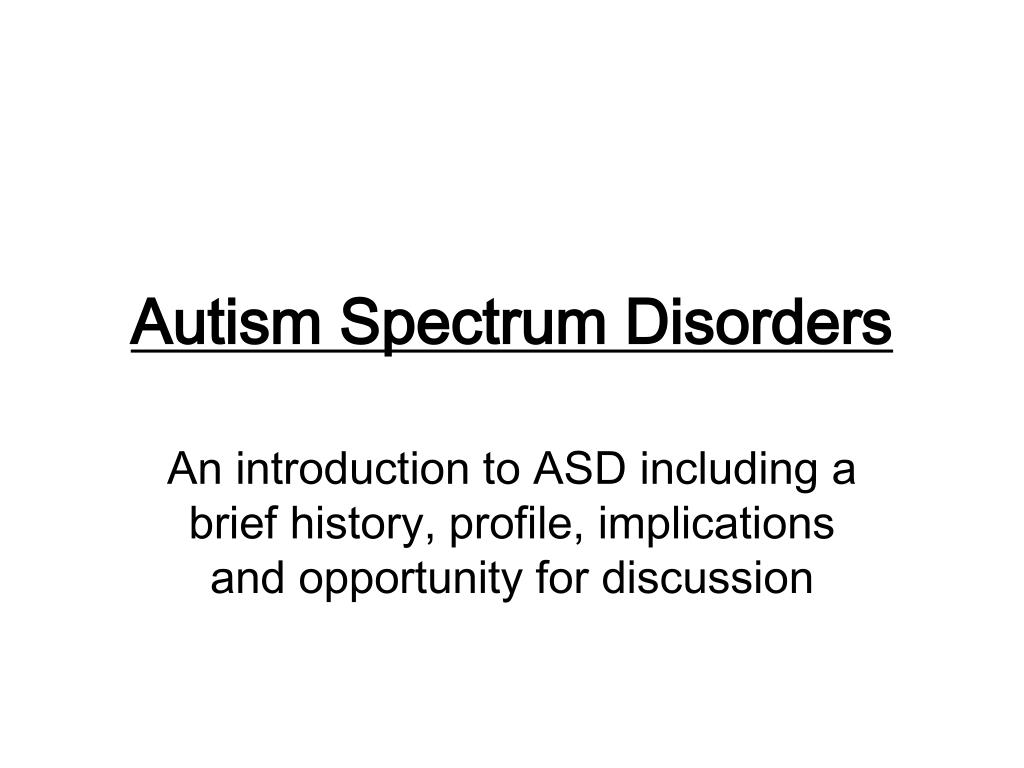 Autism Spectrum Disorders

An introduction to ASD including a brief history, profile, implications and opportunity for discussion